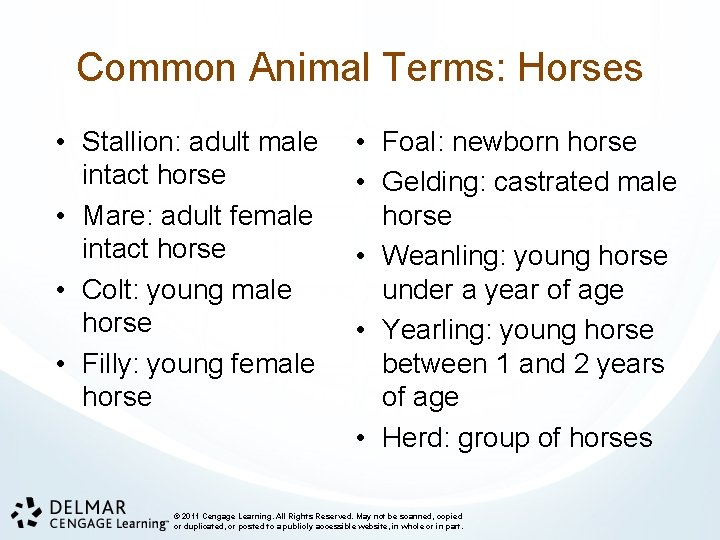 Common Animal Terms: Horses

• Stallion: adult male intact horse
• Mare: adult female intact horse
• Colt: young male horse
• Filly: young female horse

• Foal: newborn horse
• Gelding: castrated male horse
• Weanling: young horse under a year of age
• Yearling: young horse between 1 and 2 years of age
• Herd: group of horses

DELMAR CENGAGE Learning™

© 2011 Cengage Learning. All Rights Reserved. May not be scanned, copied or duplicated, or posted to a publicly accessible website, in whole or in part.